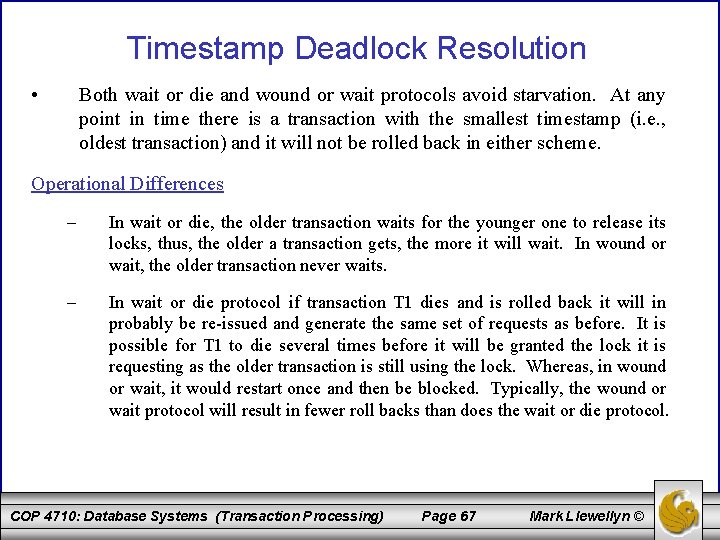 Timestamp Deadlock Resolution

• Both wait or die and wound or wait protocols avoid starvation. At any point in time there is a transaction with the smallest timestamp (i.e., oldest transaction) and it will not be rolled back in either scheme.

Operational Differences

– In wait or die, the older transaction waits for the younger one to release its locks, thus, the older a transaction gets, the more it will wait. In wound or wait, the older transaction never waits.

– In wait or die protocol if transaction T1 dies and is rolled back it will in probably be re-issued and generate the same set of requests as before. It is possible for T1 to die several times before it will be granted the lock it is requesting as the older transaction is still using the lock. Whereas, in wound or wait, it would restart once and then be blocked. Typically, the wound or wait protocol will result in fewer roll backs than does the wait or die protocol.

COP 4710: Database Systems (Transaction Processing) Page 67 Mark Llewellyn ©